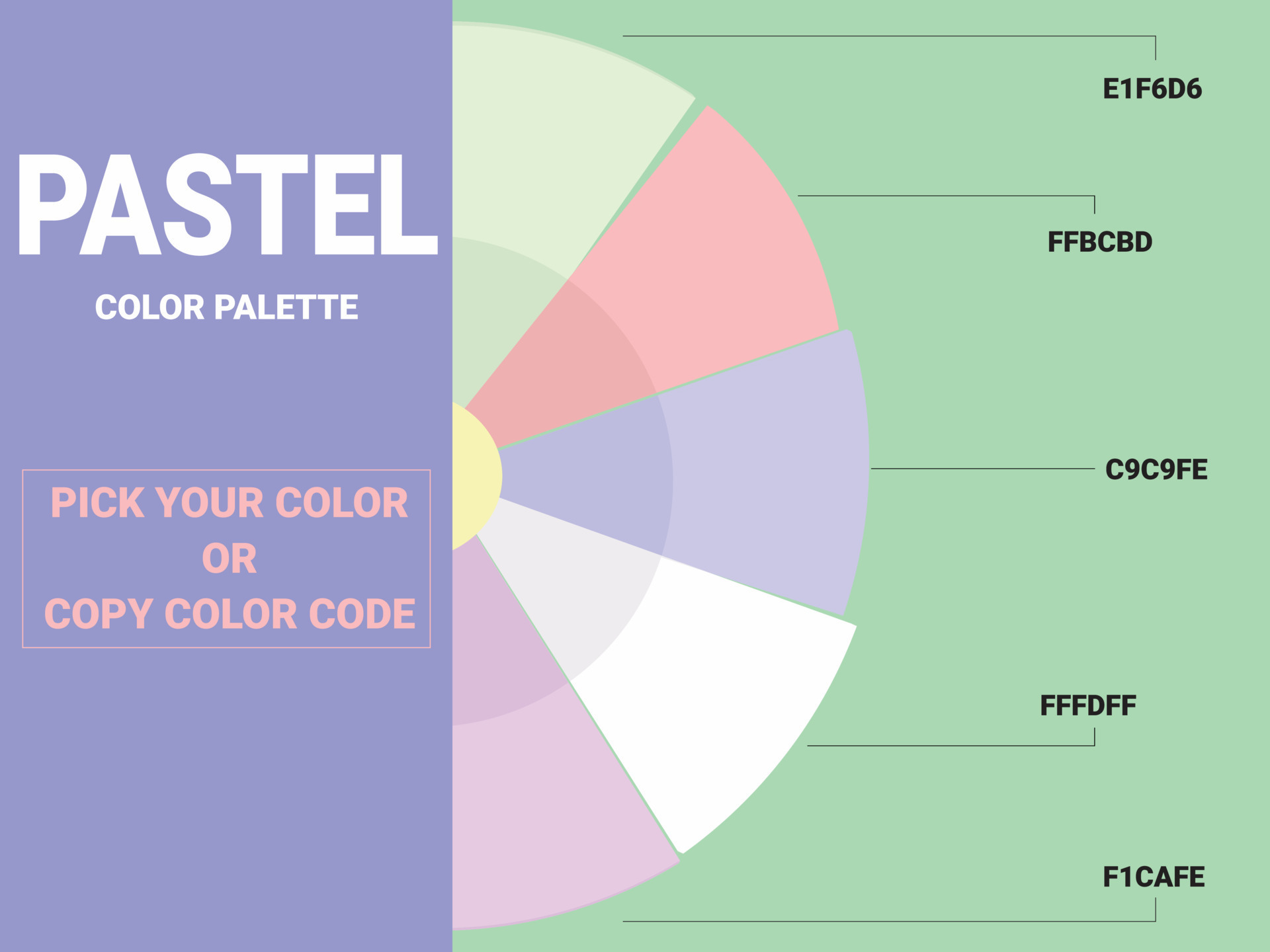 PASTEL

COLOR PALETTE

PICK YOUR COLOR
OR
COPY COLOR CODE

E1F6D6

FFBCBD

C9C9FE

FFFDFF

F1CAFE